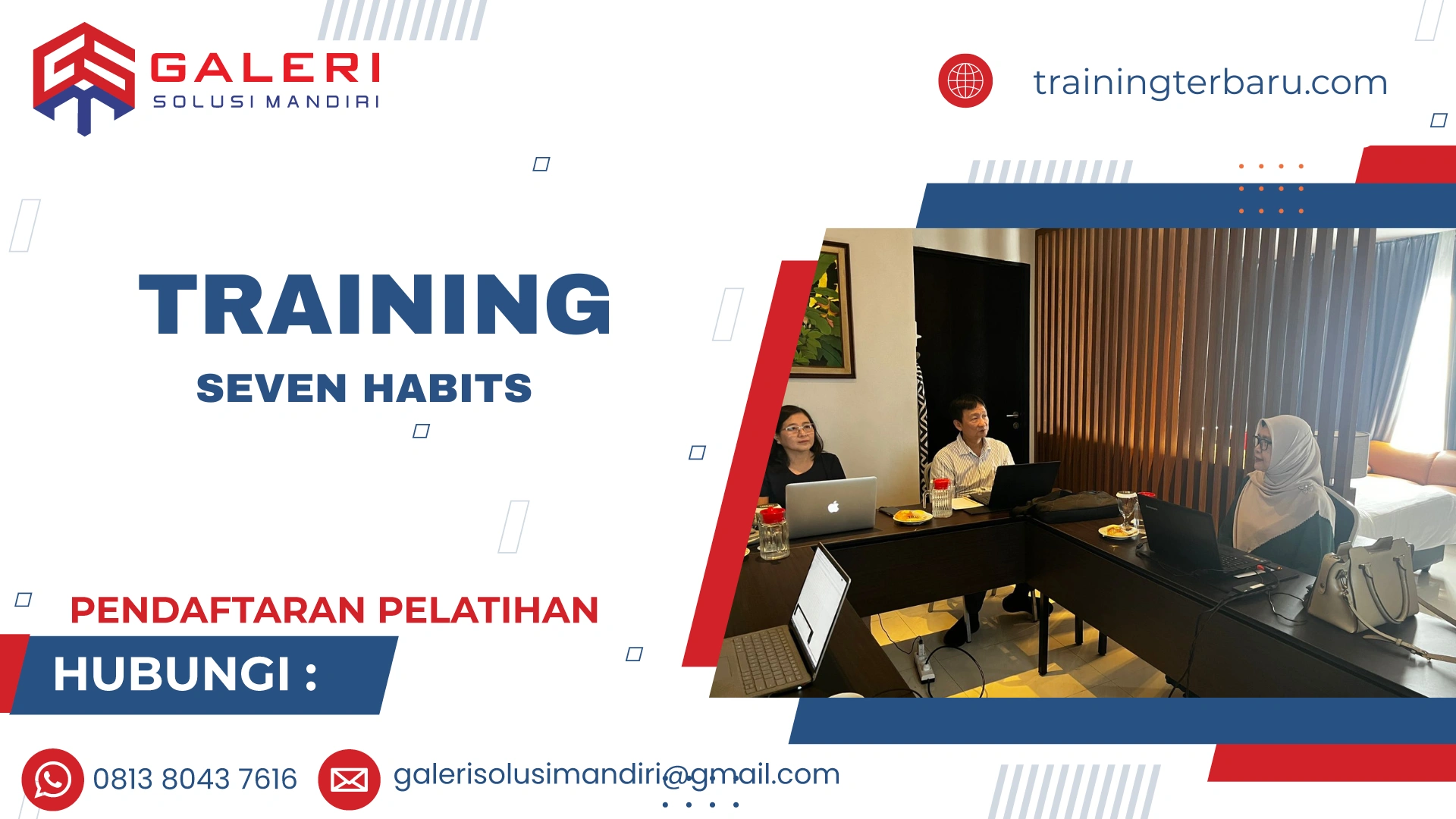 GALERI
SOLUSI MANDIRI

trainingterbaru.com

TRAINING

SEVEN HABITS

PENDAFTARAN PELATIHAN

HUBUNGI :

0813 8043 7616

galerisolusimandiri@gmail.com